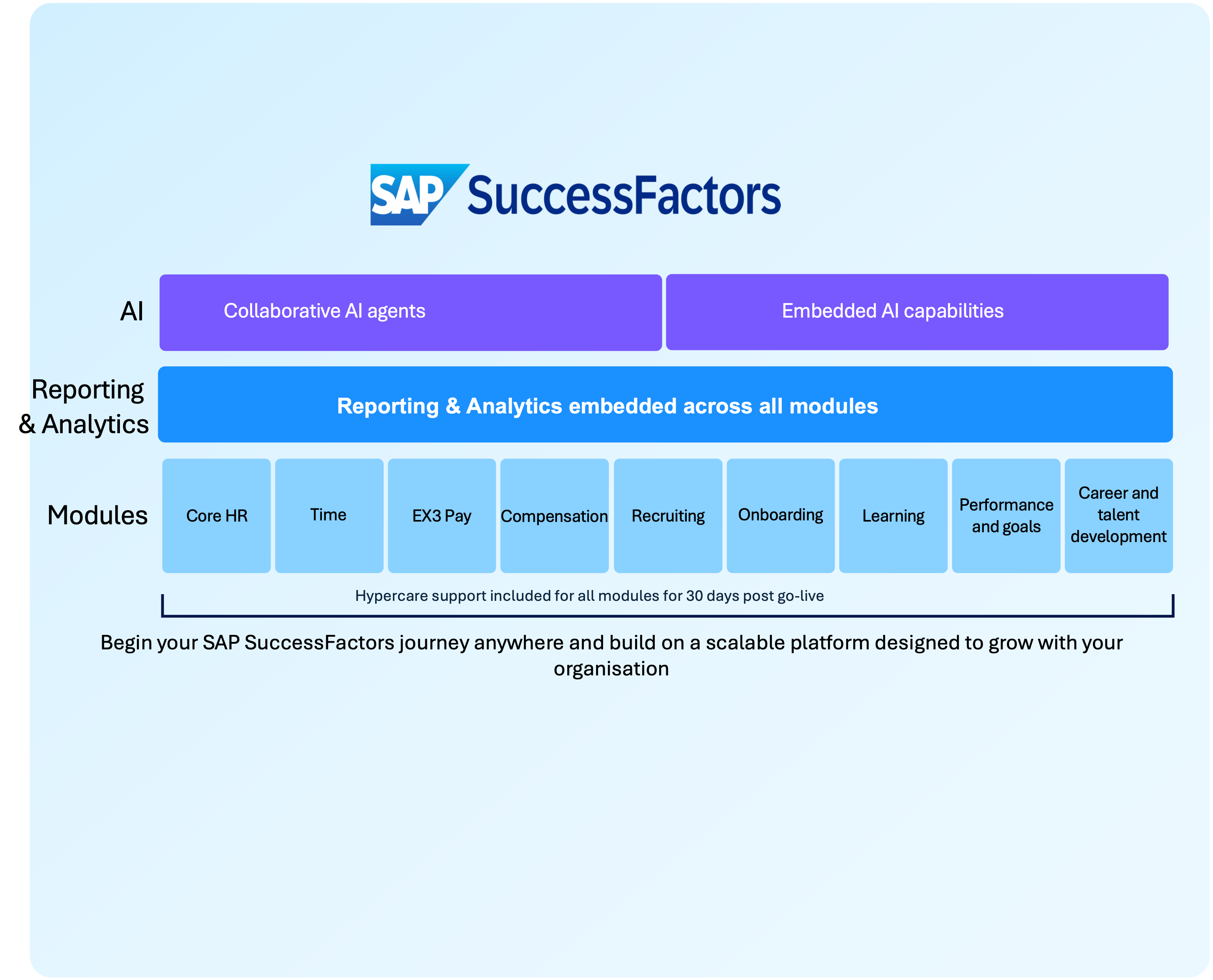 SAP SuccessFactors

AI

Collaborative AI agents

Embedded AI capabilities

Reporting & Analytics

Reporting & Analytics embedded across all modules

Modules

Core HR

Time

EX3 Pay

Compensation

Recruiting

Onboarding

Learning

Performance and goals

Career and talent development

Hypercare support included for all modules for 30 days post go-live

Begin your SAP SuccessFactors journey anywhere and build on a scalable platform designed to grow with your organisation